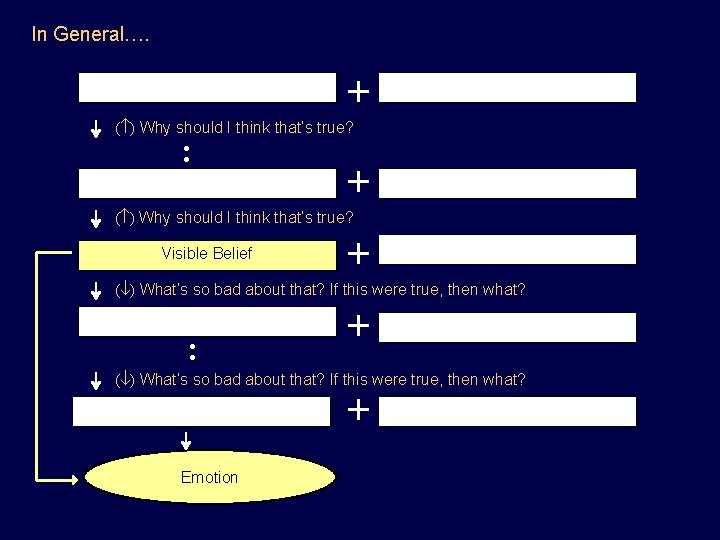 In General….

+

↓ (↑) Why should I think that's true?

:

+

↓ (↑) Why should I think that's true?

Visible Belief +

↓ (↓) What's so bad about that? If this were true, then what?

+

:

↓ (↓) What's so bad about that? If this were true, then what?

+

↓

Emotion